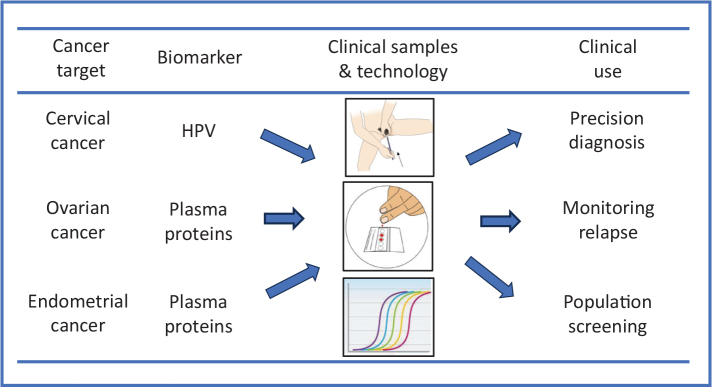 | Cancer target | Biomarker | Clinical samples & technology | Clinical use |
|---|---|---|---|
| Cervical cancer | HPV | | Precision diagnosis |
| Ovarian cancer | Plasma proteins | | Monitoring relapse |
| Endometrial cancer | Plasma proteins | | Population screening |